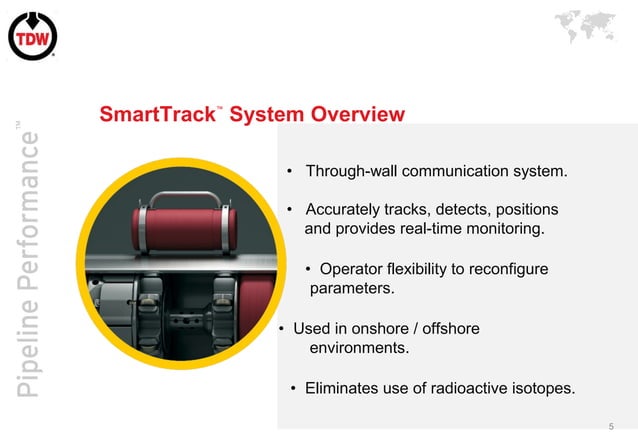 TDW

Pipeline Performance™

SmartTrack™ System Overview

• Through-wall communication system.

• Accurately tracks, detects, positions and provides real-time monitoring.

• Operator flexibility to reconfigure parameters.

• Used in onshore / offshore environments.

• Eliminates use of radioactive isotopes.

5